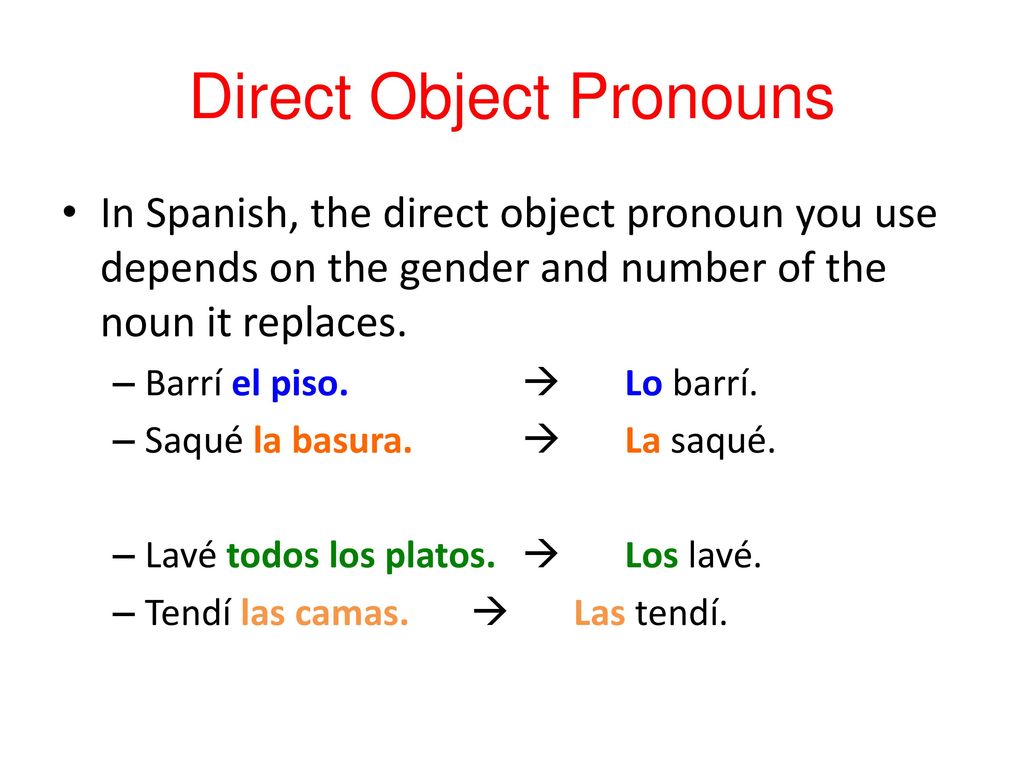 Direct Object Pronouns

• In Spanish, the direct object pronoun you use depends on the gender and number of the noun it replaces.

– Barrí el piso. → Lo barrí.
– Saqué la basura. → La saqué.

– Lavé todos los platos. → Los lavé.
– Tendí las camas. → Las tendí.